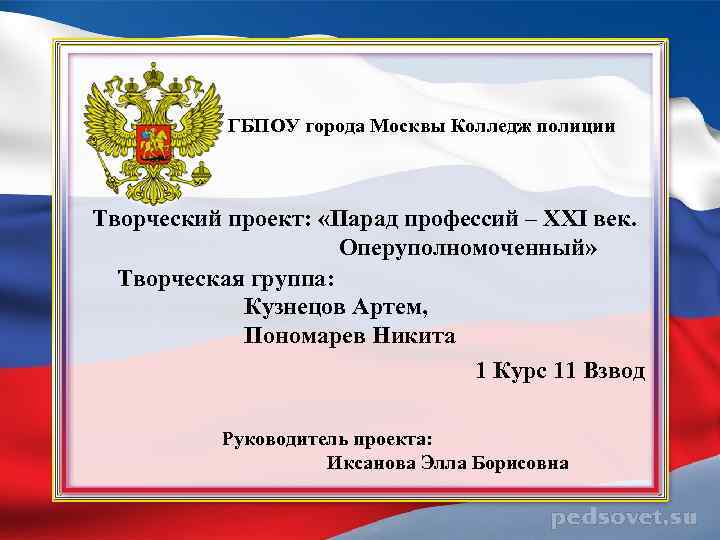 ГБПОУ города Москвы Колледж полиции

Творческий проект: «Парад профессий – XXI век. Оперуполномоченный»

Творческая группа:
Кузнецов Артем,
Пономарев Никита

1 Курс 11 Взвод

Руководитель проекта:
Иксанова Элла Борисовна

pedsovet.su